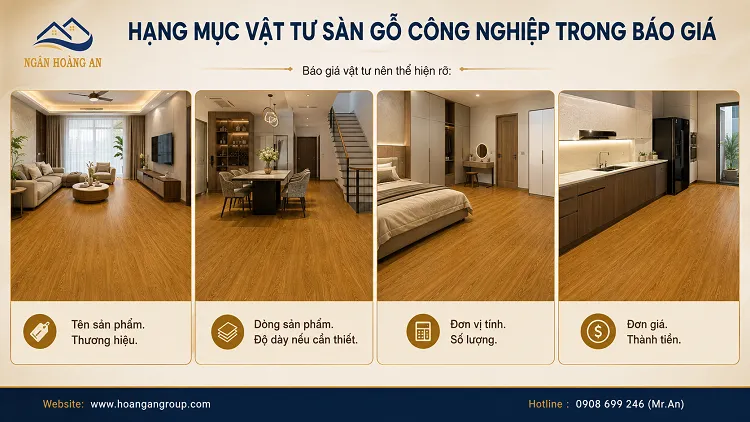 NGÂN HOÀNG AN

HẠNG MỤC VẬT TƯ SÀN GỖ CÔNG NGHIỆP TRONG BÁO GIÁ

Báo giá vật tư nên thể hiện rõ:

Tên sản phẩm.
Thương hiệu.

Dòng sản phẩm.
Độ dày nếu cần thiết.

Đơn vị tính.
Số lượng.

Đơn giá.
Thành tiền.

Website: www.hoangangroup.com

Hotline : 0908 699 246 (Mr.An)